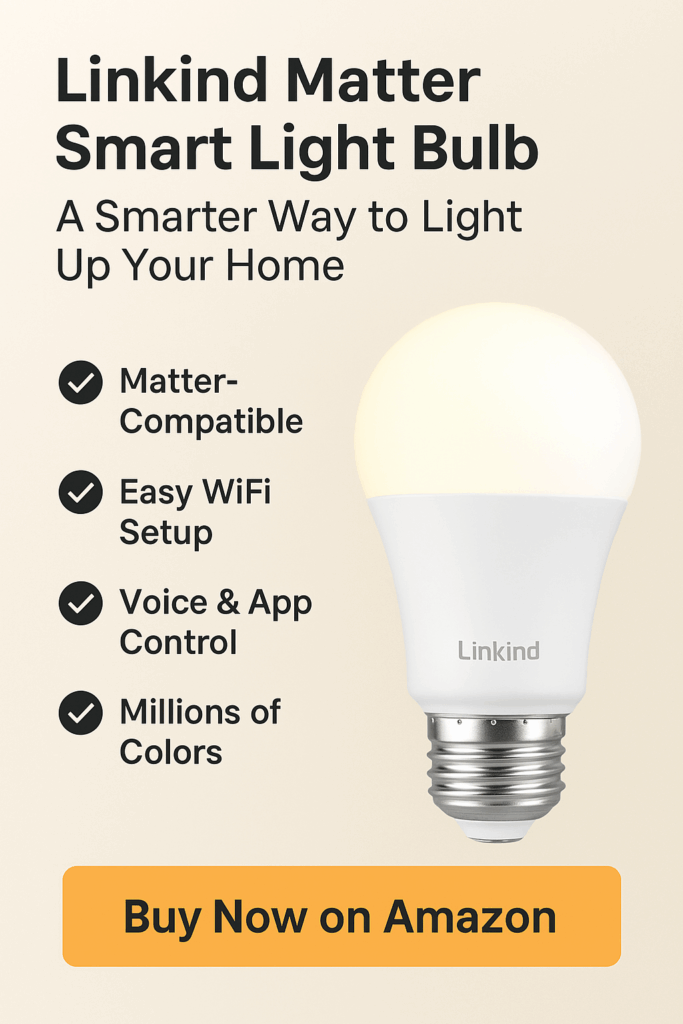 Linkind Matter Smart Light Bulb

A Smarter Way to Light Up Your Home

Matter-Compatible

Easy WiFi Setup

Voice & App Control

Millions of Colors

Linkind

Buy Now on Amazon